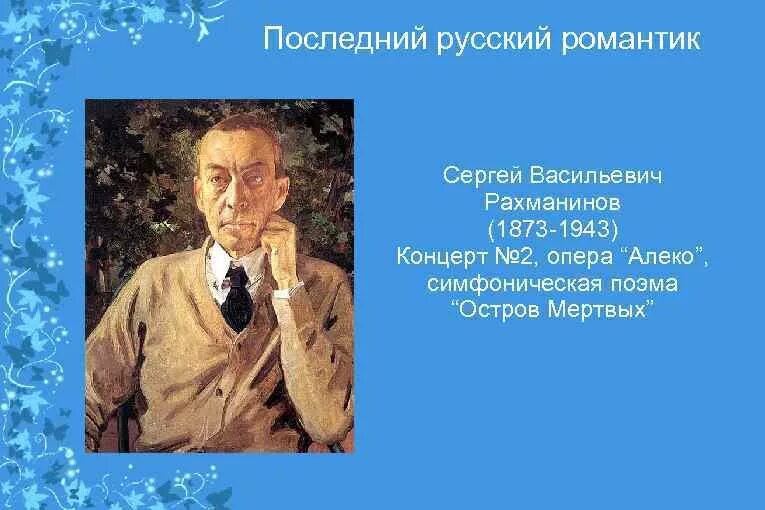 Последний русский романтик

Сергей Васильевич Рахманинов (1873-1943) Концерт №2, опера “Алеко”, симфоническая поэма “Остров Мертвых”